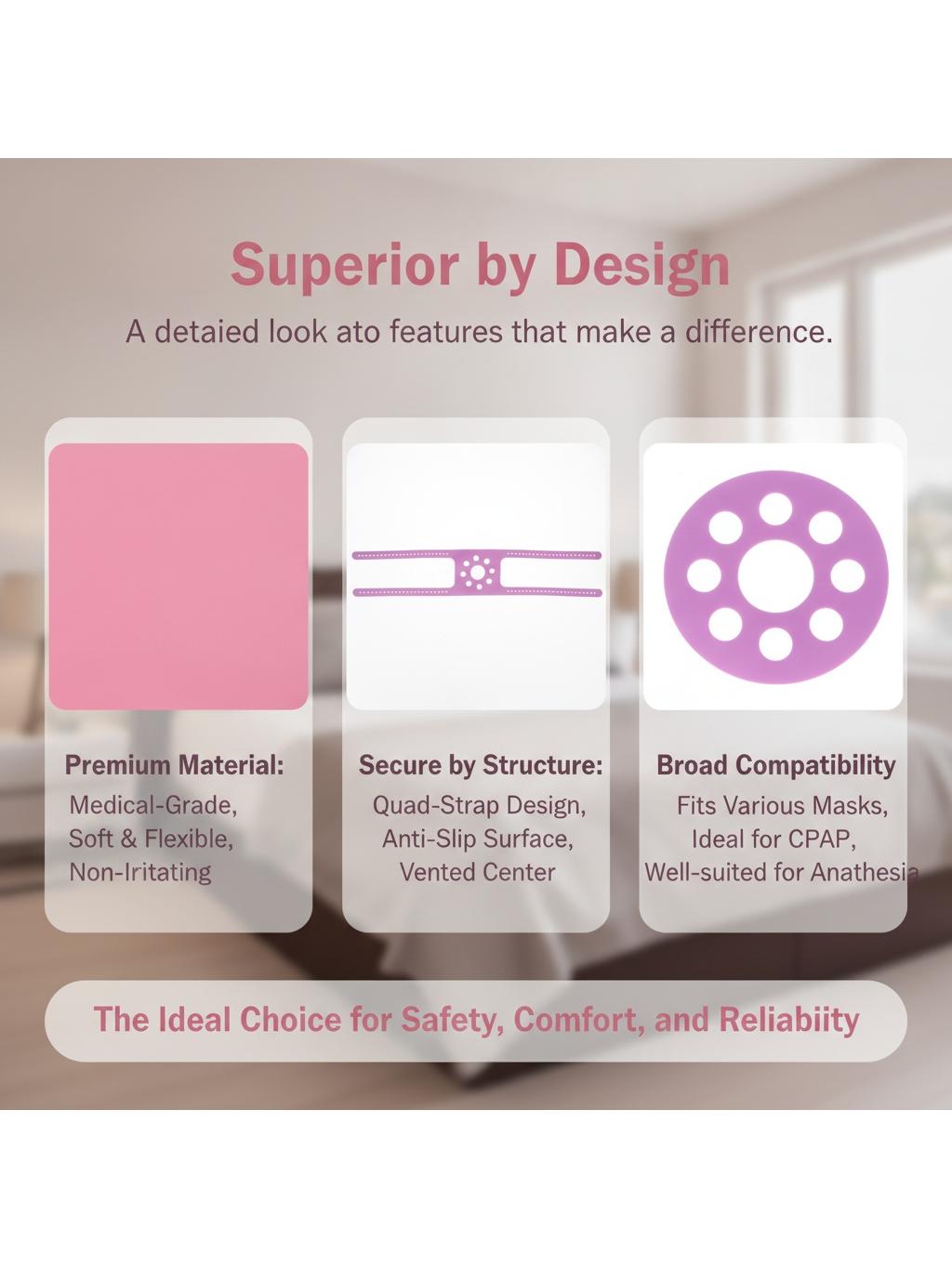 Superior by Design

A detaied look ato features that make a difference.

Premium Material:
Medical-Grade,
Soft & Flexible,
Non-Iritating

Secure by Structure:
Quad-Strap Design,
Anti-Slip Surface,
Vented Center

Broad Compatibility
Fits Various Masks,
Ideal for CPAP,
Well-suited for Anathesia

The Ideal Choice for Safety, Comfort, and Reliabiity